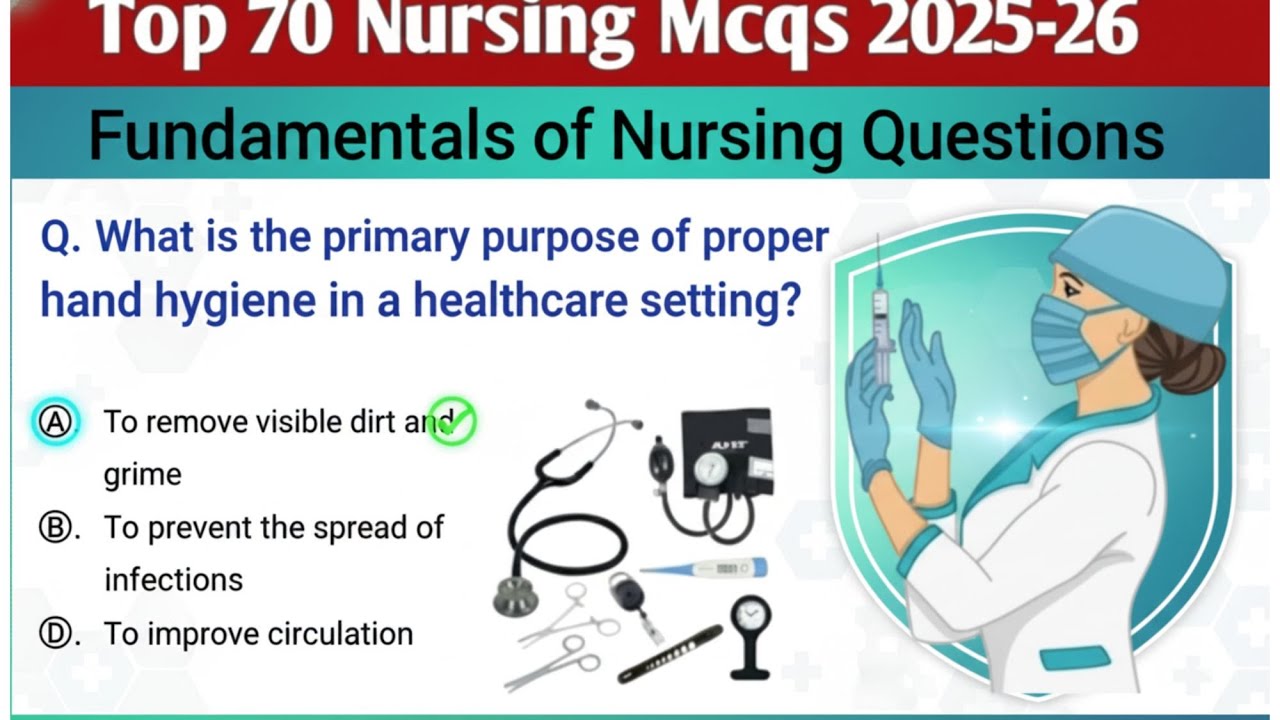 Top 70 Nursing Mcqs 2025-26

Fundamentals of Nursing Questions

Q. What is the primary purpose of proper hand hygiene in a healthcare setting?

Ⓐ. To remove visible dirt and grime

Ⓑ. To prevent the spread of infections

Ⓓ. To improve circulation

ADST